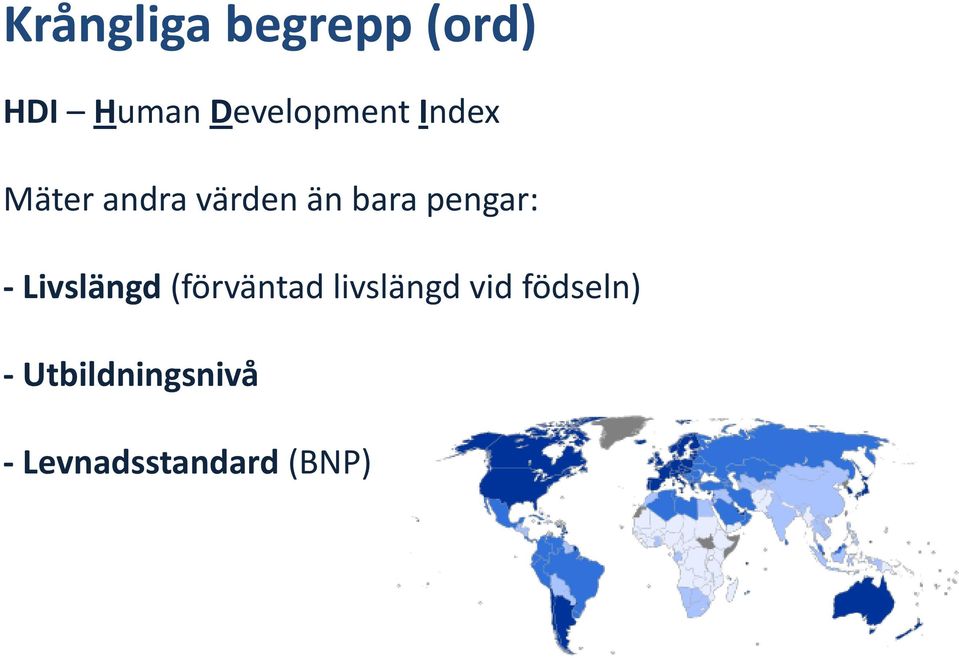 Krångliga begrepp (ord)

HDI – Human Development Index

Mäter andra värden än bara pengar:

- Livslängd (förväntad livslängd vid födseln)

- Utbildningsnivå

- Levnadsstandard (BNP)